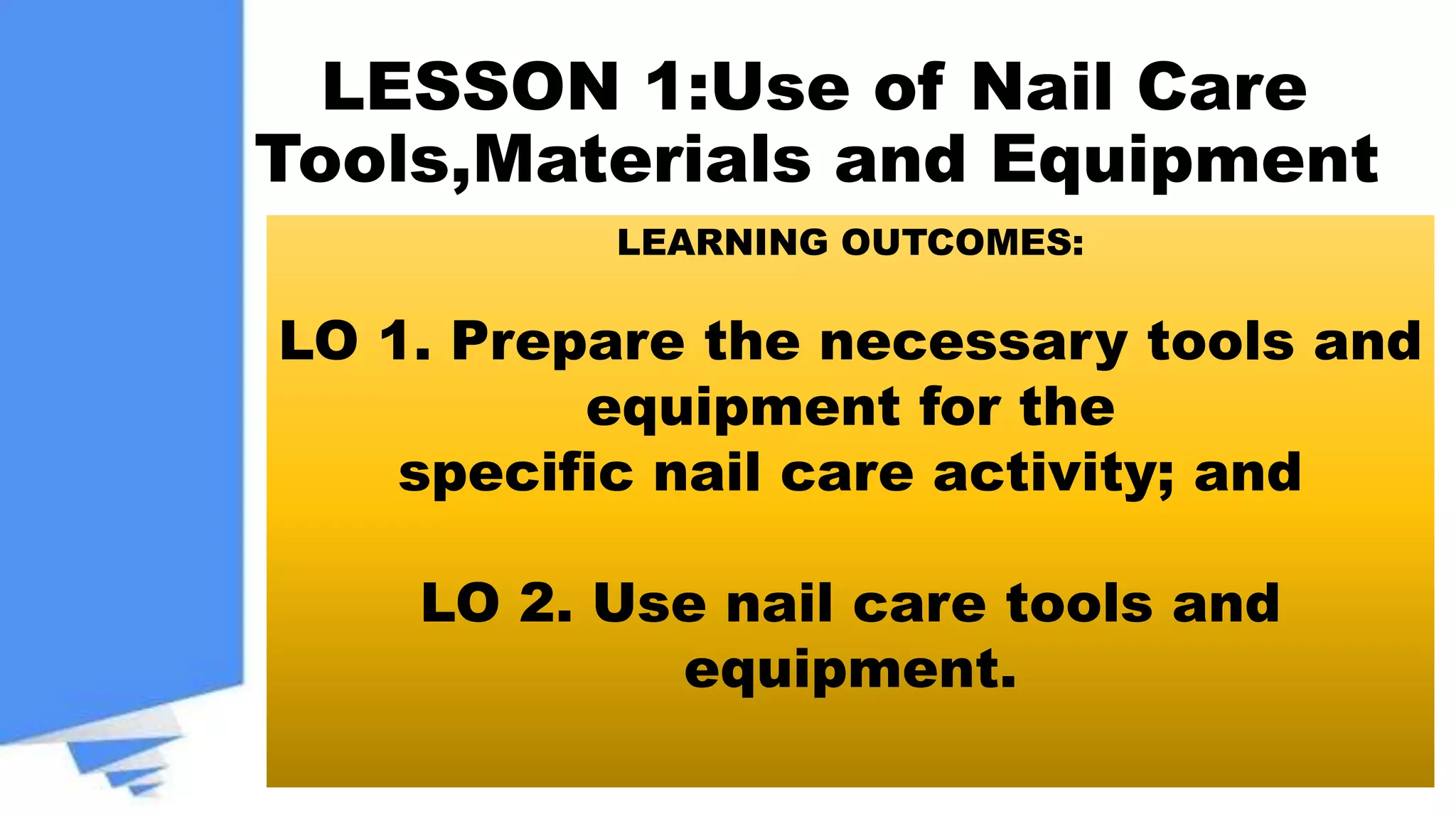 LESSON 1:Use of Nail Care Tools,Materials and Equipment

LEARNING OUTCOMES:

LO 1. Prepare the necessary tools and equipment for the specific nail care activity; and

LO 2. Use nail care tools and equipment.